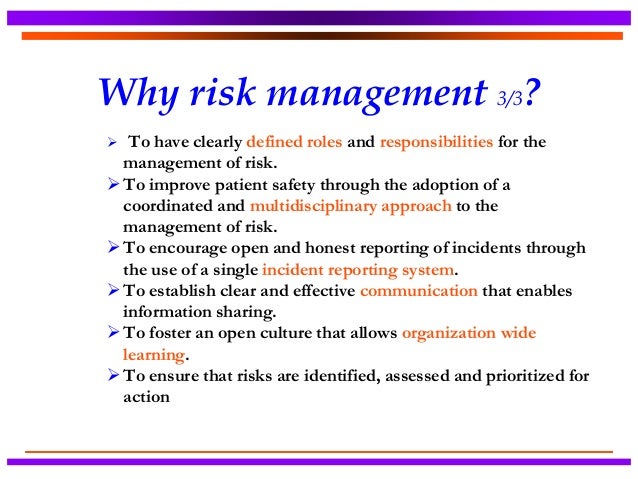 Why risk management 3/3?

➢ To have clearly defined roles and responsibilities for the management of risk.
➢ To improve patient safety through the adoption of a coordinated and multidisciplinary approach to the management of risk.
➢ To encourage open and honest reporting of incidents through the use of a single incident reporting system.
➢ To establish clear and effective communication that enables information sharing.
➢ To foster an open culture that allows organization wide learning.
➢ To ensure that risks are identified, assessed and prioritized for action